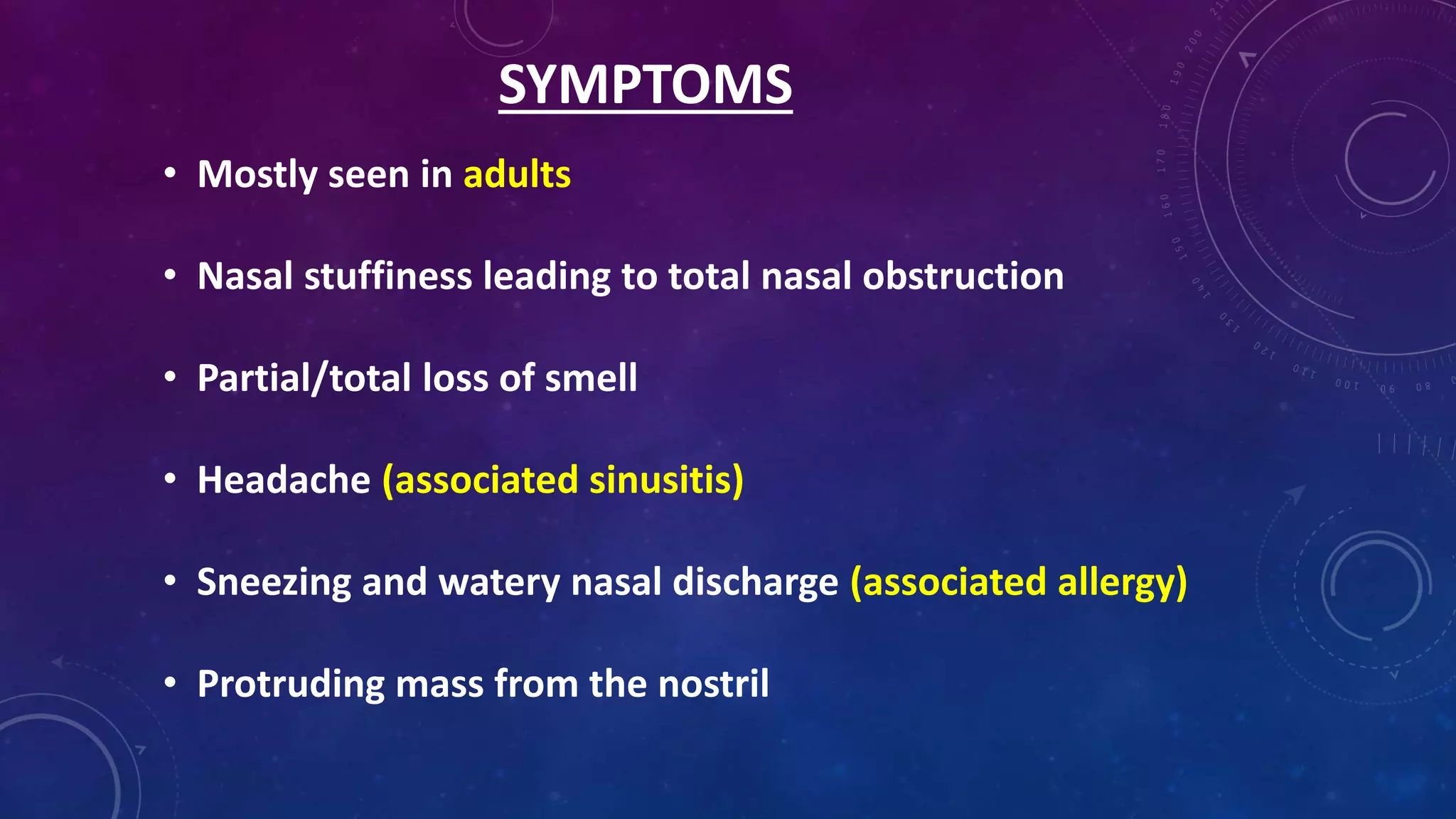 SYMPTOMS

• Mostly seen in adults

• Nasal stuffiness leading to total nasal obstruction

• Partial/total loss of smell

• Headache (associated sinusitis)

• Sneezing and watery nasal discharge (associated allergy)

• Protruding mass from the nostril